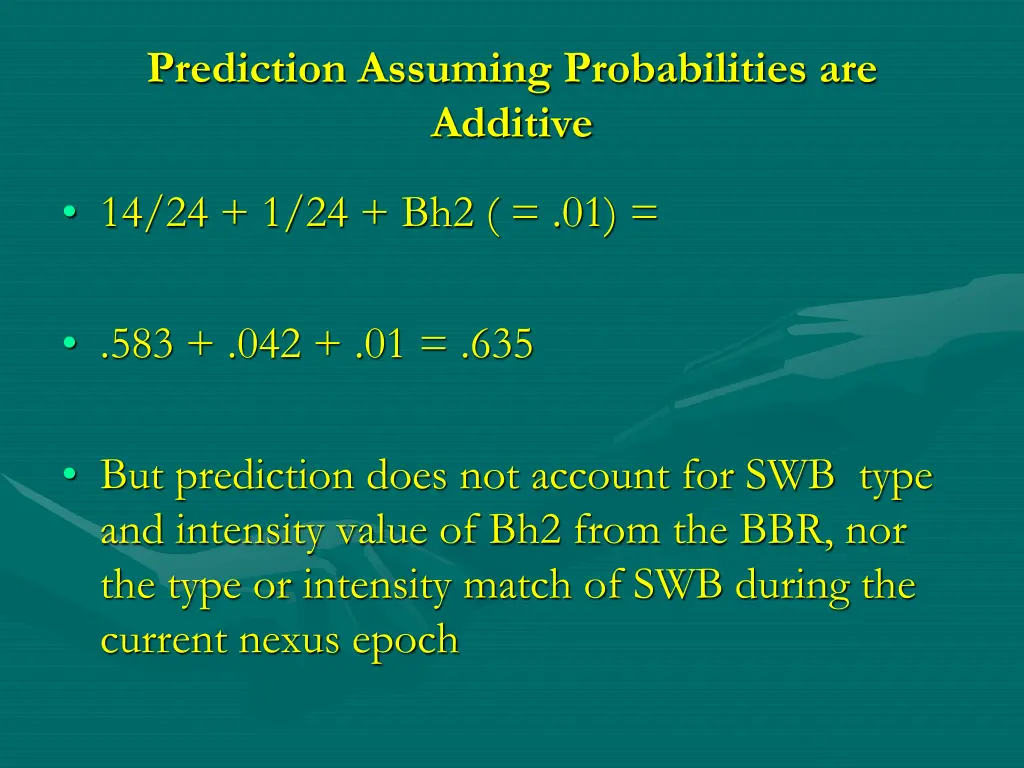 Prediction Assuming Probabilities are Additive

• 14/24 + 1/24 + Bh2 ( = .01) =

• .583 + .042 + .01 = .635

• But prediction does not account for SWB type and intensity value of Bh2 from the BBR, nor the type or intensity match of SWB during the current nexus epoch